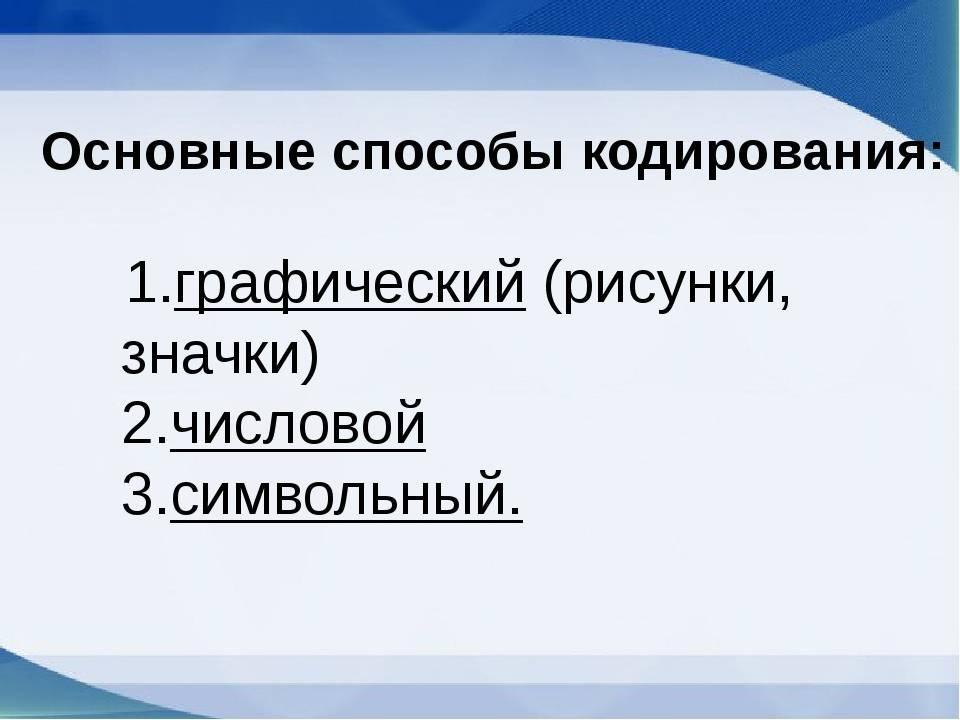 Основные способы кодирования:

1.графический (рисунки, значки)
2.числовой
3.символьный.